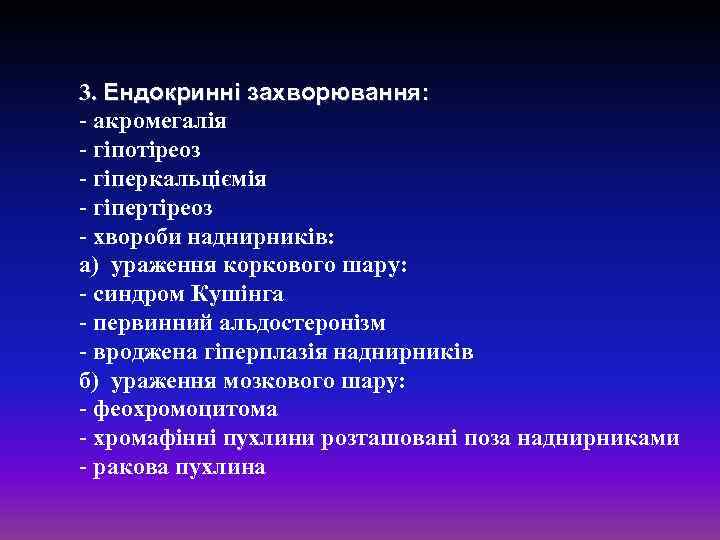 3. Ендокринні захворювання:
- акромегалія
- гіпотіреоз
- гіперкальціємія
- гіпертіреоз
- хвороби наднирників:
а) ураження коркового шару:
- синдром Кушінга
- первинний альдостеронізм
- вроджена гіперплазія наднирників
б) ураження мозкового шару:
- феохромоцитома
- хромафінні пухлини розташовані поза наднирниками
- ракова пухлина